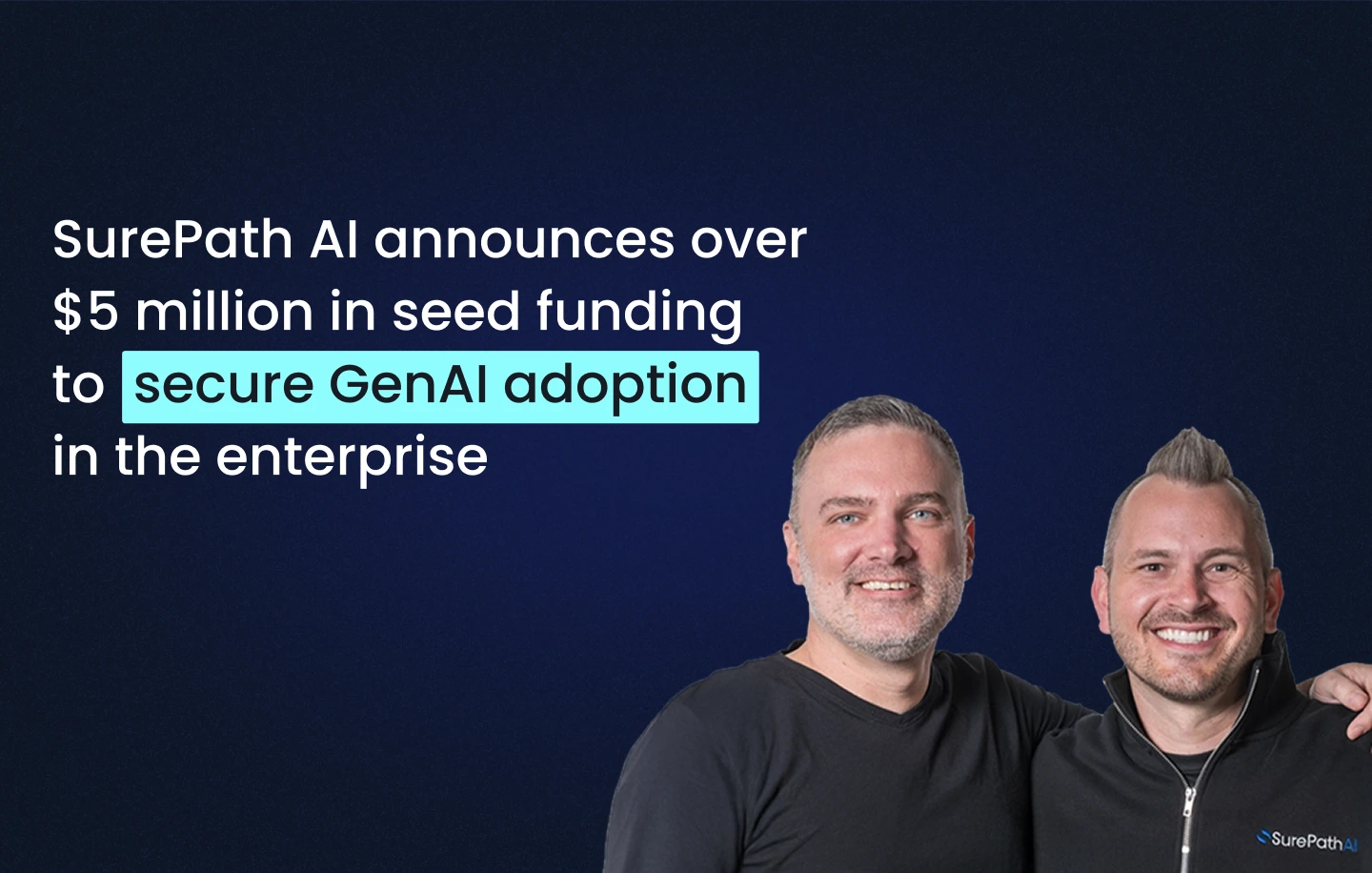 SurePath AI announces over $5 million in seed funding to secure GenAI adoption in the enterprise

SurePath AI